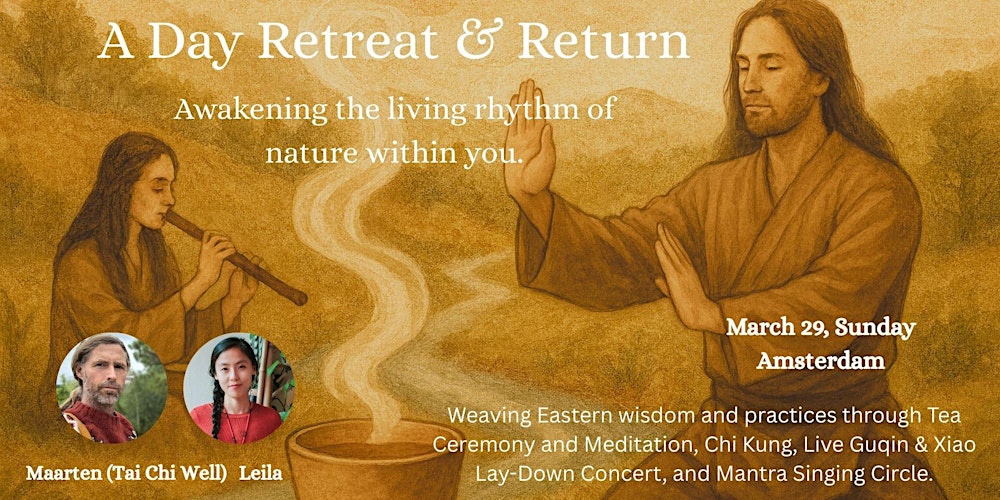 A Day Retreat & Return

Awakening the living rhythm of nature within you.

March 29, Sunday
Amsterdam

Weaving Eastern wisdom and practices through Tea Ceremony and Meditation, Chi Kung, Live Guqin & Xiao Lay-Down Concert, and Mantra Singing Circle.

Maarten (Tai Chi Well) Leila